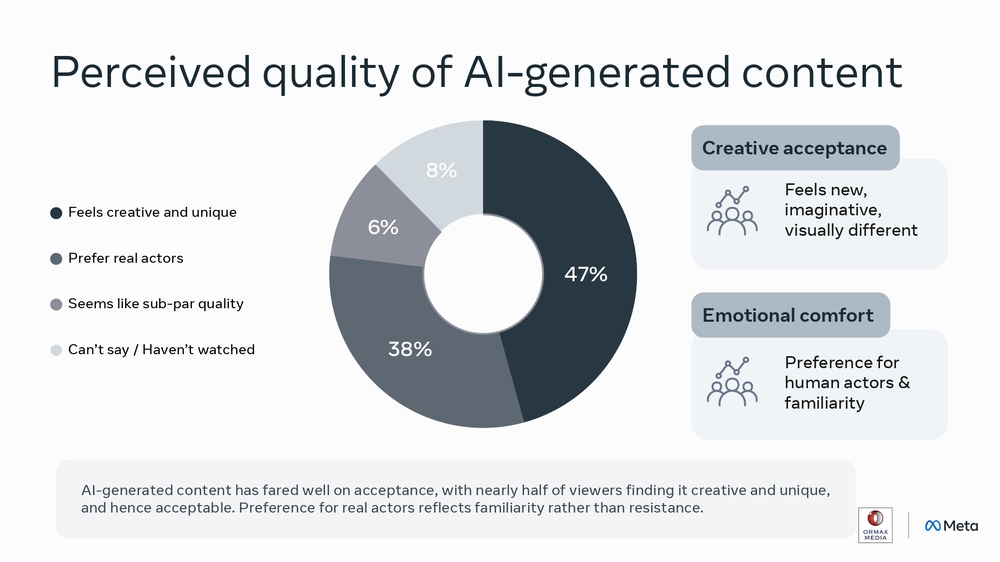 Perceived quality of AI-generated content

Feels creative and unique

Prefer real actors

Seems like sub-par quality

Can't say / Haven't watched

8%

6%

47%

38%

Creative acceptance

Feels new, imaginative, visually different

Emotional comfort

Preference for human actors & familiarity

AI-generated content has fared well on acceptance, with nearly half of viewers finding it creative and unique, and hence acceptable. Preference for real actors reflects familiarity rather than resistance.

ORMAX MEDIA

Meta